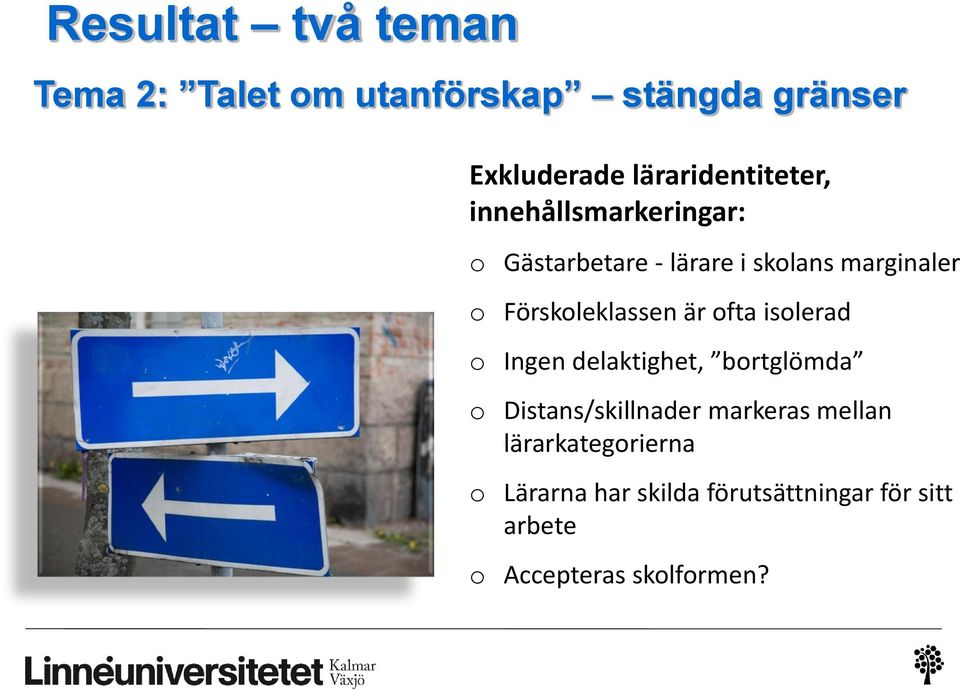 Resultat – två teman

Tema 2: ”Talet om utanförskap” – stängda gränser

Exkluderade läraridentiteter, innehållsmarkeringar:

o Gästarbetare - lärare i skolans marginaler

o Förskoleklassen är ofta isolerad

o Ingen delaktighet, ”bortglömda”

o Distans/skillnader markeras mellan lärarkategorierna

o Lärarna har skilda förutsättningar för sitt arbete

o Accepteras skolformen?

Linnéuniversitetet Kalmar Växjö